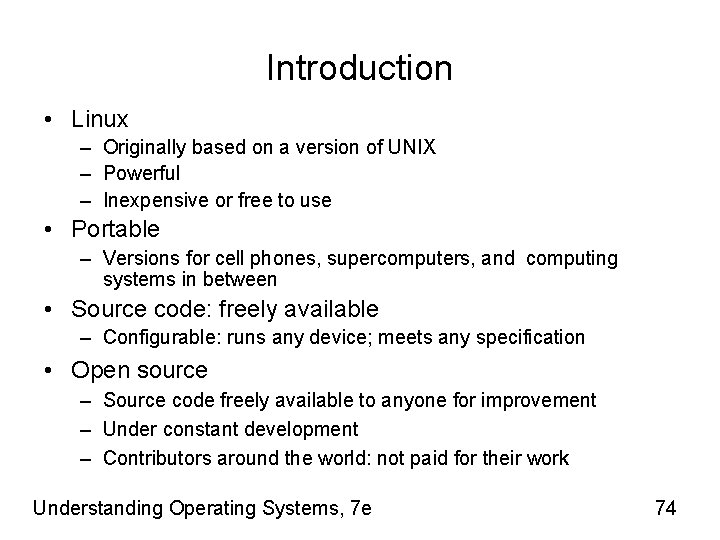 Introduction

• Linux
– Originally based on a version of UNIX
– Powerful
– Inexpensive or free to use
• Portable
– Versions for cell phones, supercomputers, and computing systems in between
• Source code: freely available
– Configurable: runs any device; meets any specification
• Open source
– Source code freely available to anyone for improvement
– Under constant development
– Contributors around the world: not paid for their work

Understanding Operating Systems, 7e

74